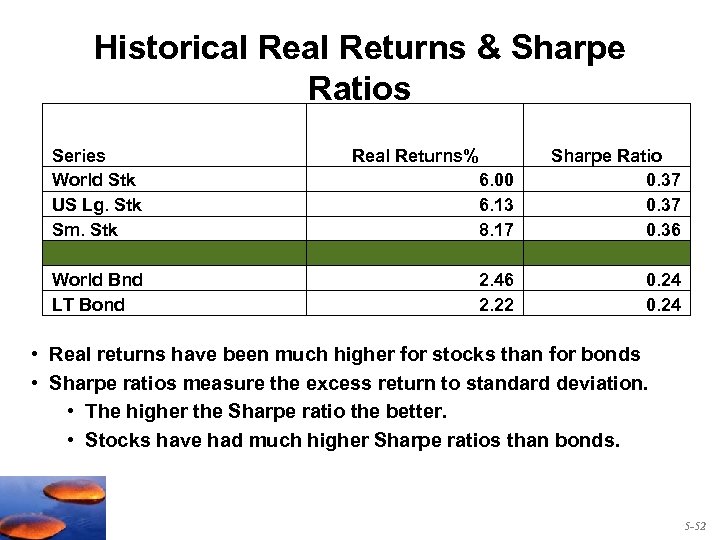 Historical Real Returns & Sharpe Ratios

| Series | Real Returns% | Sharpe Ratio |
|---|---|---|
| World Stk | 6.00 | 0.37 |
| US Lg. Stk | 6.13 | 0.37 |
| Sm. Stk | 8.17 | 0.36 |
| | | |
| World Bnd | 2.46 | 0.24 |
| LT Bond | 2.22 | 0.24 |

• Real returns have been much higher for stocks than for bonds
• Sharpe ratios measure the excess return to standard deviation.
• The higher the Sharpe ratio the better.
• Stocks have had much higher Sharpe ratios than bonds.

5-52